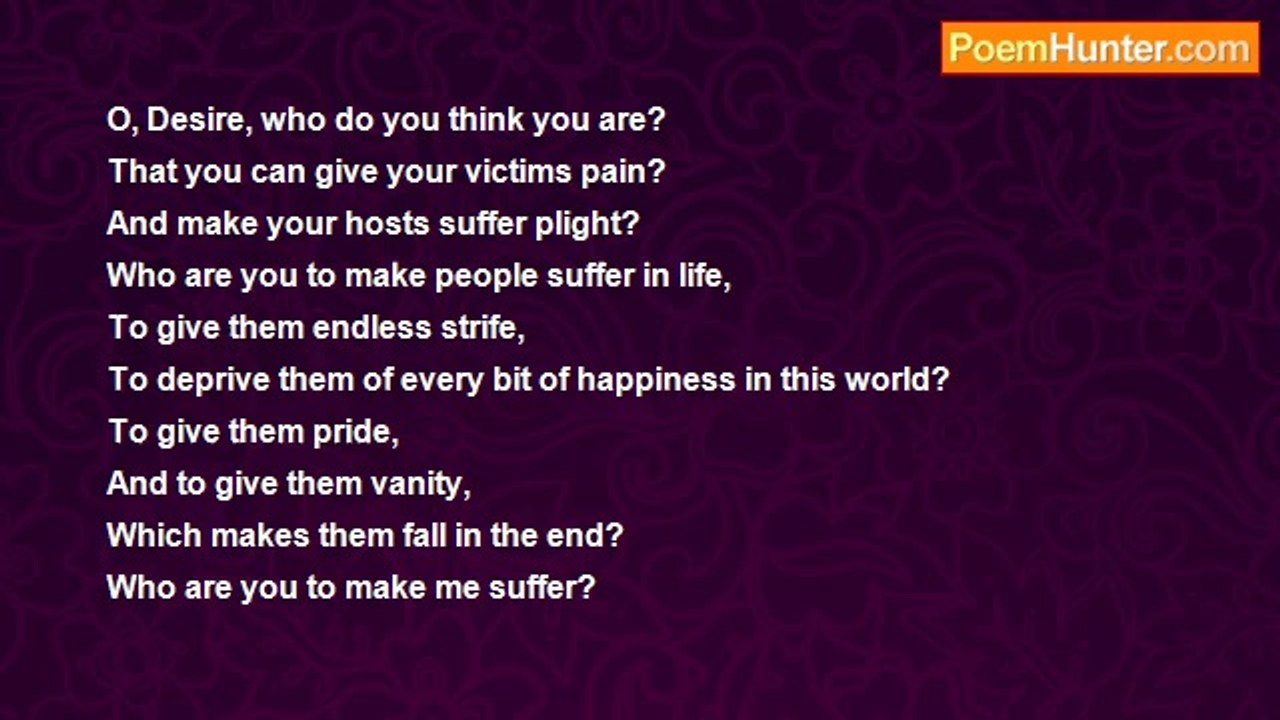 PoemHunter.com

O, Desire, who do you think you are?
That you can give your victims pain?
And make your hosts suffer plight?
Who are you to make people suffer in life,
To give them endless strife,
To deprive them of every bit of happiness in this world?
To give them pride,
And to give them vanity,
Which makes them fall in the end?
Who are you to make me suffer?